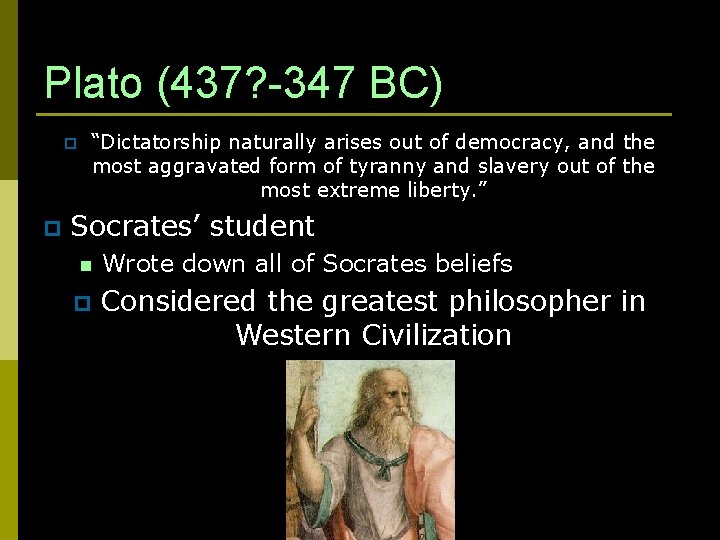 Plato (437?-347 BC)

“Dictatorship naturally arises out of democracy, and the most aggravated form of tyranny and slavery out of the most extreme liberty.”

Socrates’ student

Wrote down all of Socrates beliefs

Considered the greatest philosopher in Western Civilization